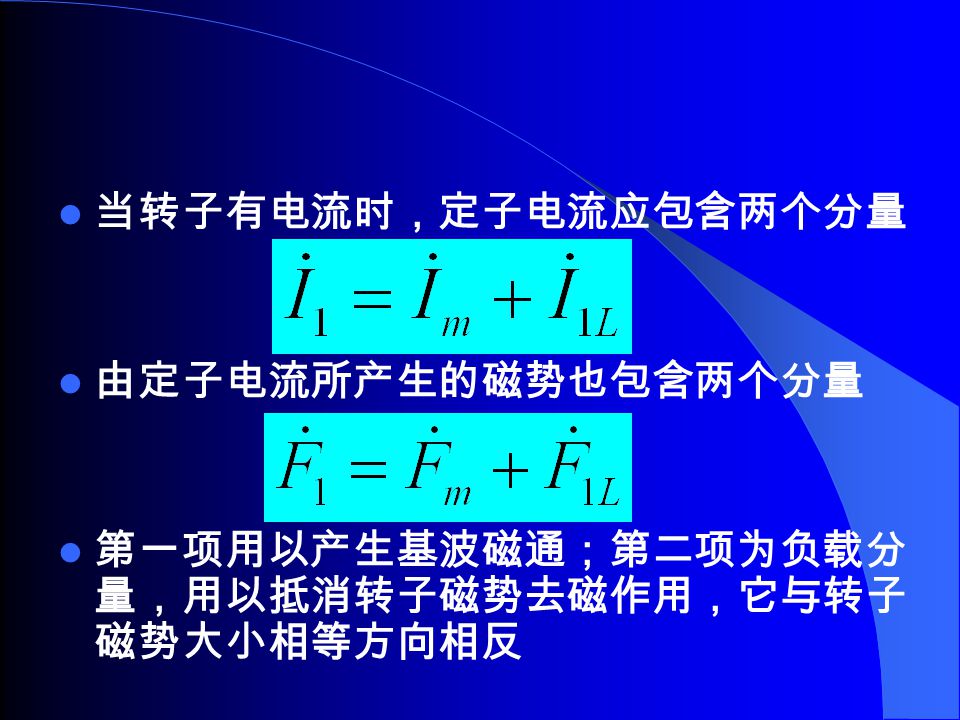 当转子有电流时，定子电流应包含两个分量

$\dot{I}_1 = \dot{I}_m + \dot{I}_{1L}$

由定子电流所产生的磁势也包含两个分量

$\dot{F}_1 = \dot{F}_m + \dot{F}_{1L}$

第一项用以产生基波磁通；第二项为负载分量，用以抵消转子磁势去磁作用，它与转子磁势大小相等方向相反